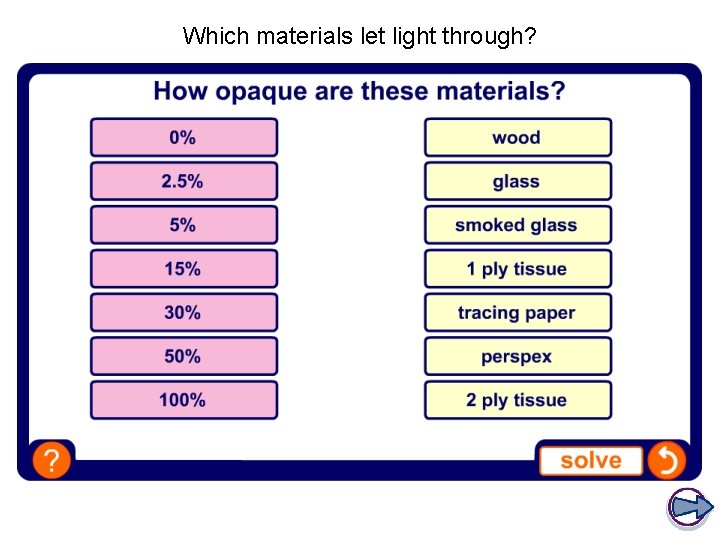 Which materials let light through?

How opaque are these materials?

0%
2.5%
5%
15%
30%
50%
100%

wood
glass
smoked glass
1 ply tissue
tracing paper
perspex
2 ply tissue

?

solve